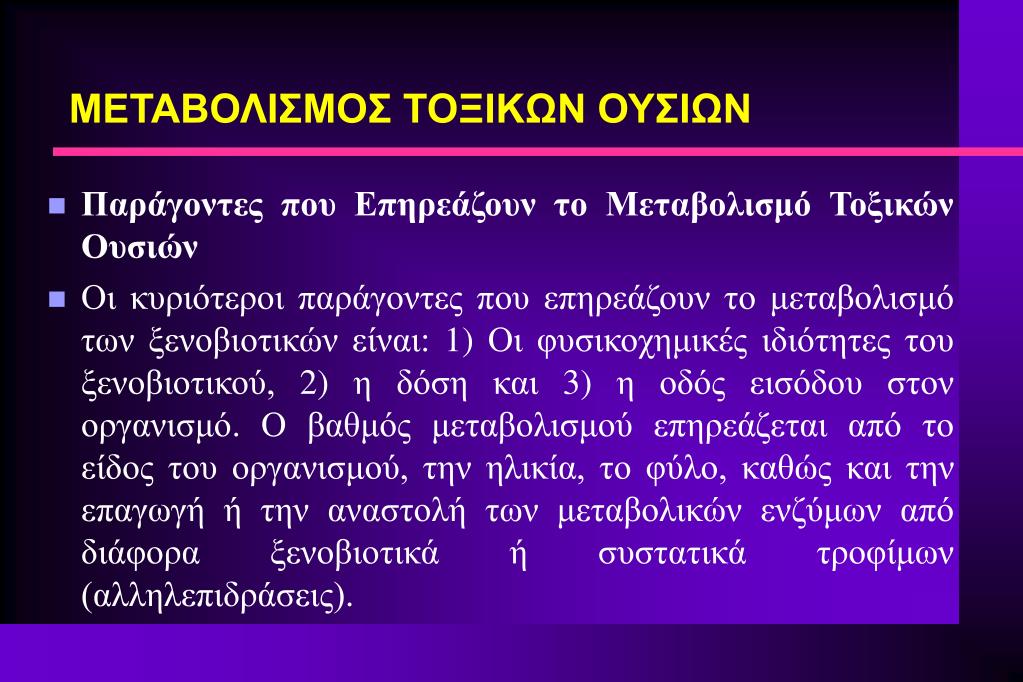 ΜΕΤΑΒΟΛΙΣΜΟΣ ΤΟΞΙΚΩΝ ΟΥΣΙΩΝ

Παράγοντες που Επηρεάζουν το Μεταβολισμό Τοξικών Ουσιών

Οι κυριότεροι παράγοντες που επηρεάζουν το μεταβολισμό των ξενοβιοτικών είναι: 1) Οι φυσικοχημικές ιδιότητες του ξενοβιοτικού, 2) η δόση και 3) η οδός εισόδου στον οργανισμό. Ο βαθμός μεταβολισμού επηρεάζεται από το είδος του οργανισμού, την ηλικία, το φύλο, καθώς και την επαγωγή ή την αναστολή των μεταβολικών ενζύμων από διάφορα ξενοβιοτικά ή συστατικά τροφίμων (αλληλεπιδράσεις).